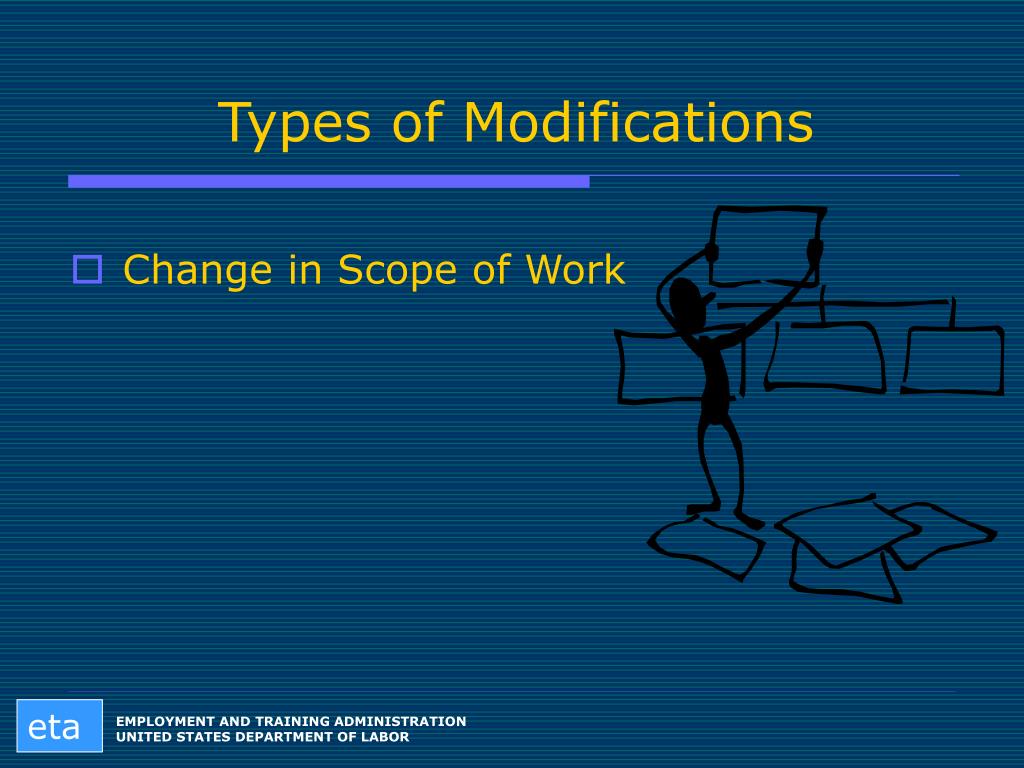 Types of Modifications

Change in Scope of Work

eta

EMPLOYMENT AND TRAINING ADMINISTRATION
UNITED STATES DEPARTMENT OF LABOR